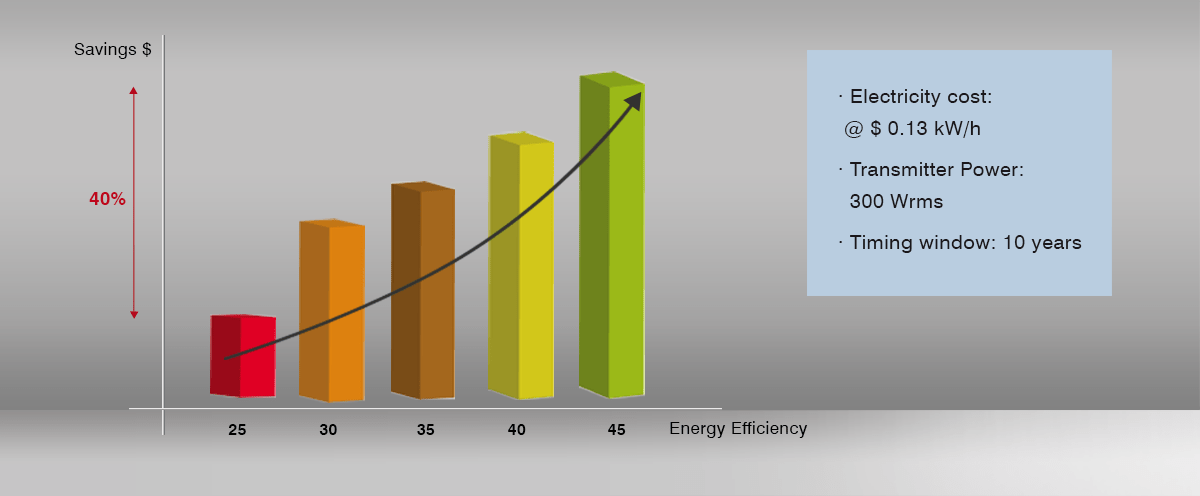 Savings $

40%

25
30
35
40
45
Energy Efficiency

· Electricity cost:
@ $ 0.13 kW/h

· Transmitter Power:
300 Wrms

· Timing window: 10 years